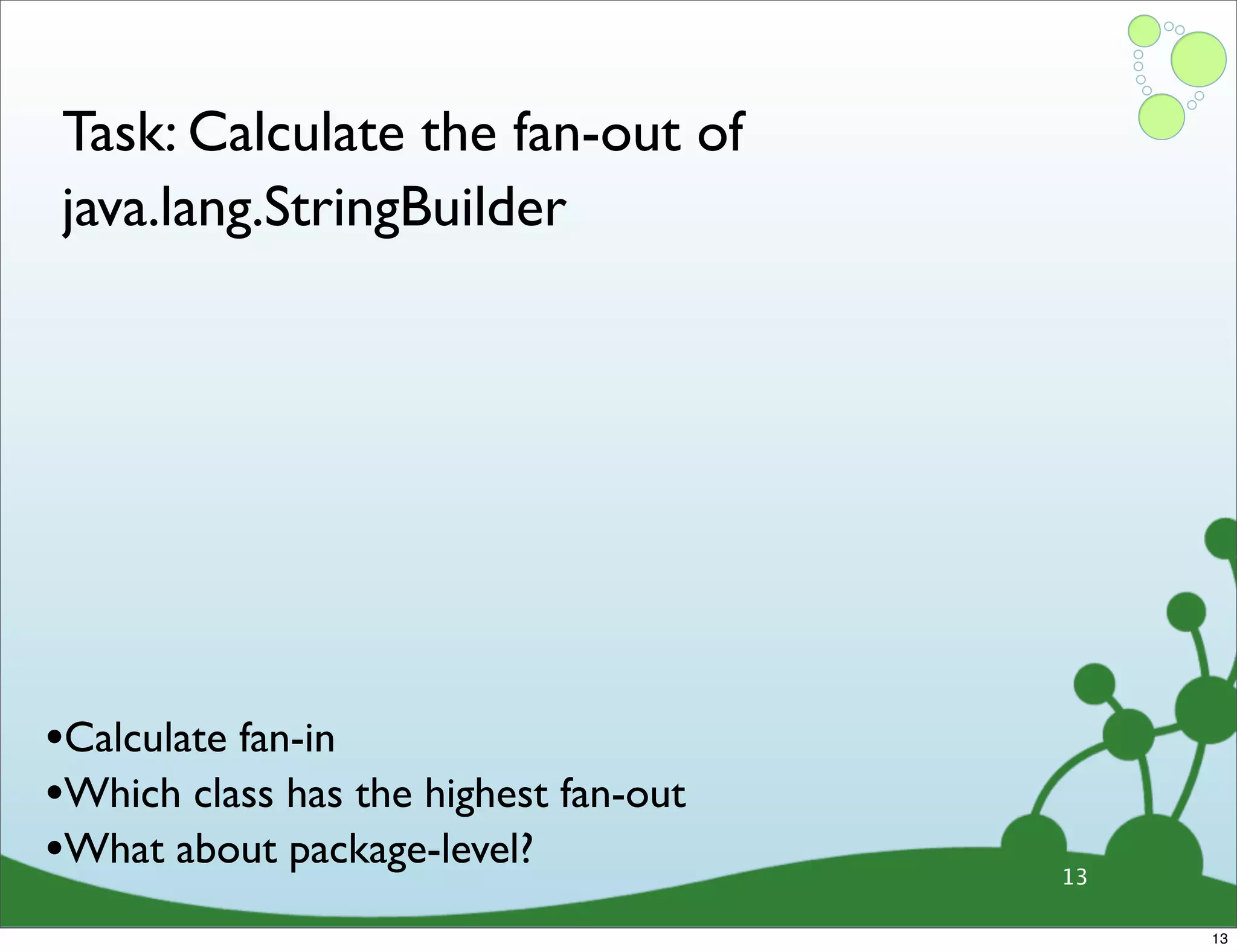 Task: Calculate the fan-out of java.lang.StringBuilder

•Calculate fan-in
•Which class has the highest fan-out
•What about package-level?

13

13